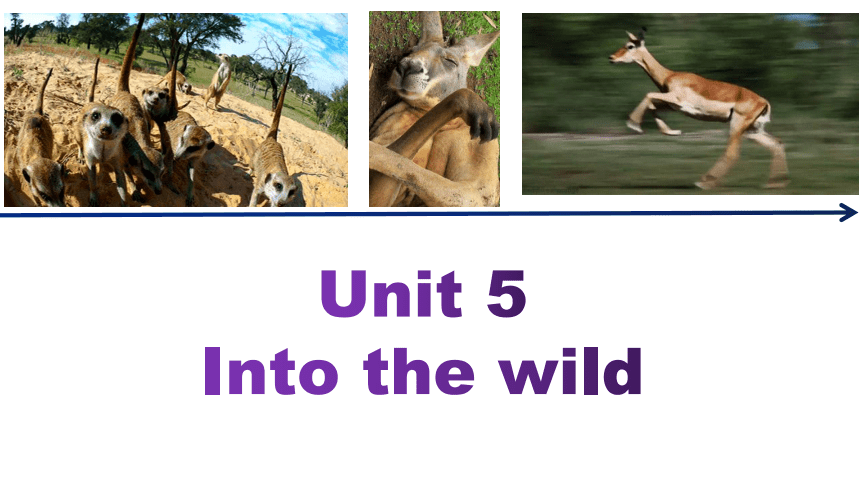 Unit 5
Into the wild